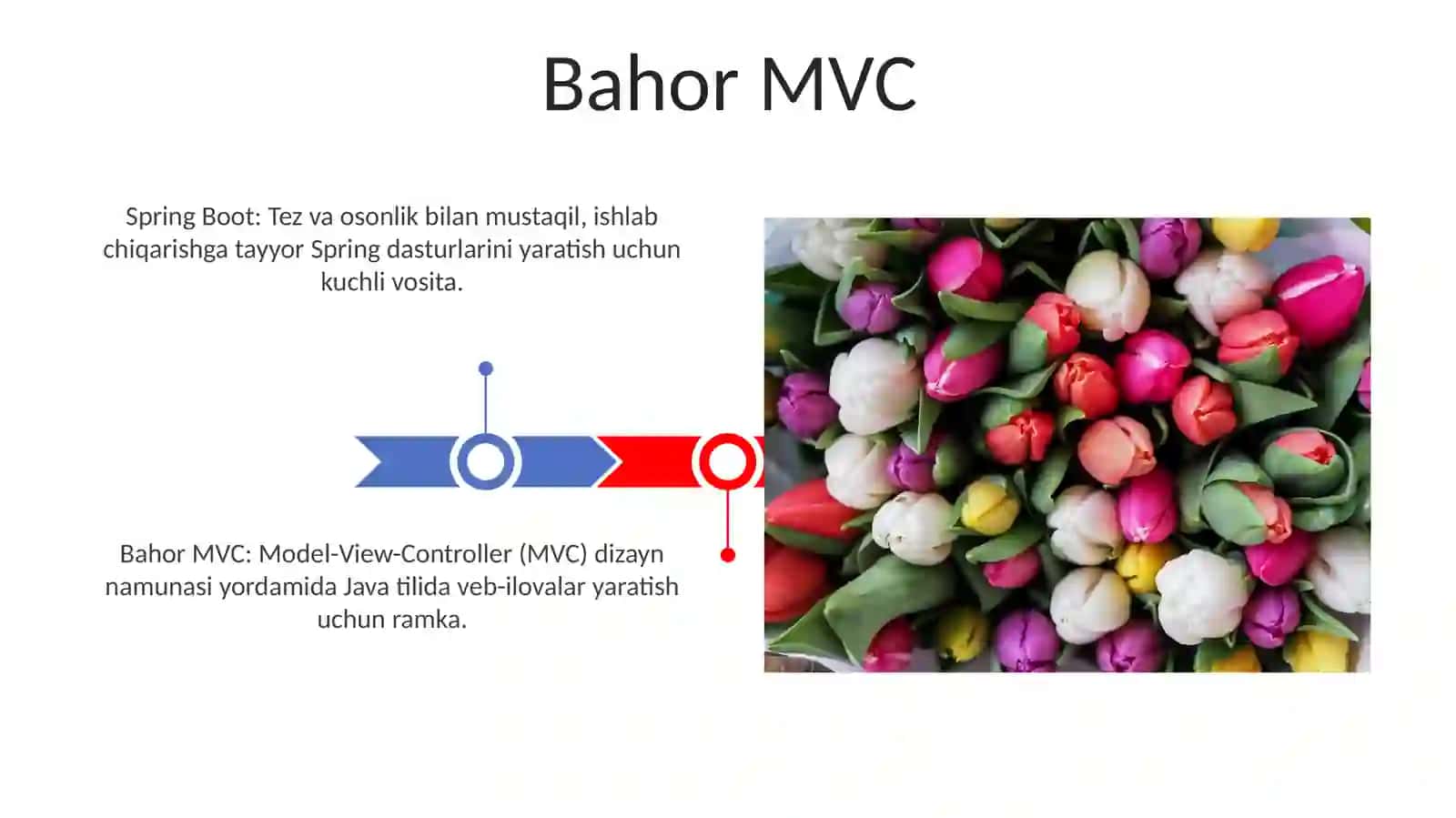 Bahor MVC

Spring Boot: Tez va osonlik bilan mustaqil, ishlab chiqarishga tayyor Spring dasturlarini yaratish uchun kuchli vosita.

Bahor MVC: Model-View-Controller (MVC) dizayn namunasi yordamida Java tilida veb-ilovalar yaratish uchun ramka.